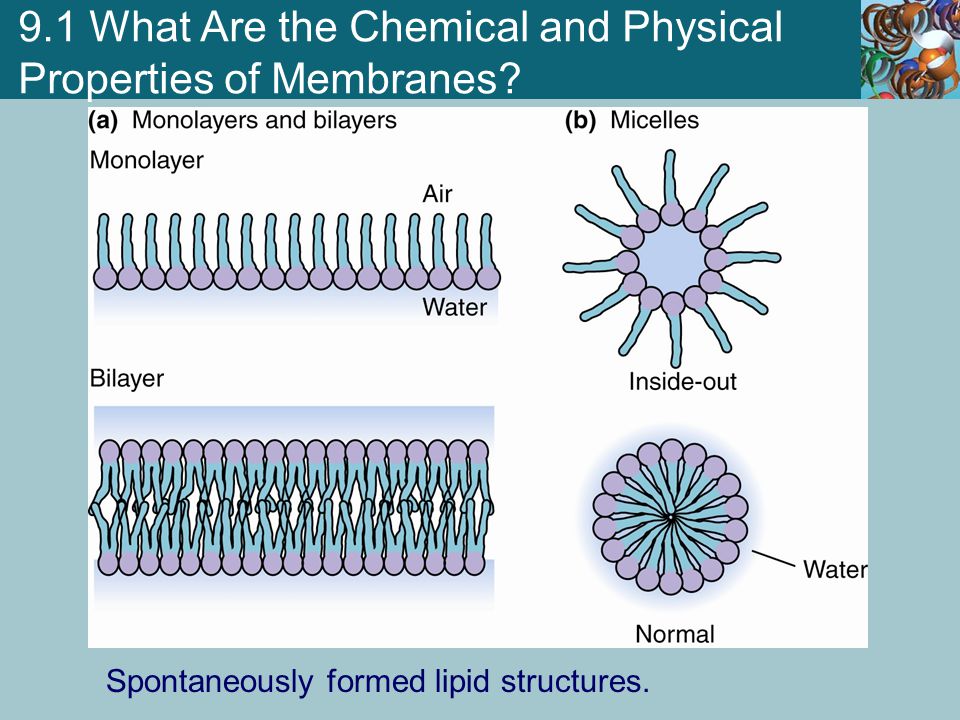 9.1 What Are the Chemical and Physical Properties of Membranes?

(a) Monolayers and bilayers

Monolayer

Air

Water

Bilayer

(b) Micelles

Inside-out

Water

Normal

Spontaneously formed lipid structures.